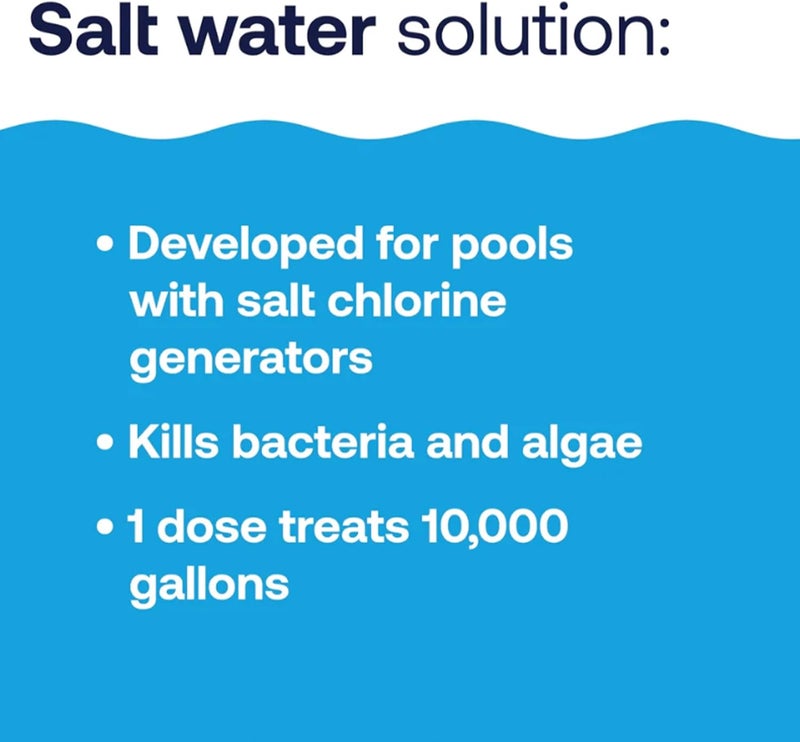 Salt water solution:

• Developed for pools with salt chlorine generators

• Kills bacteria and algae

• 1 dose treats 10,000 gallons